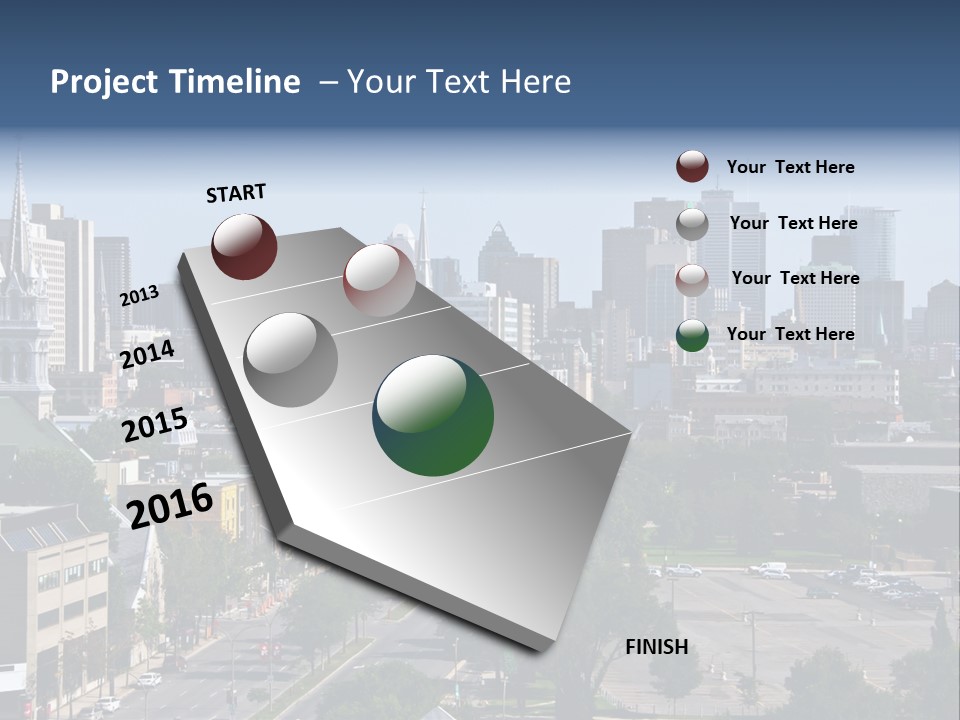 Project Timeline – Your Text Here

START

2013

2014

2015

2016

FINISH

Your Text Here

Your Text Here

Your Text Here

Your Text Here